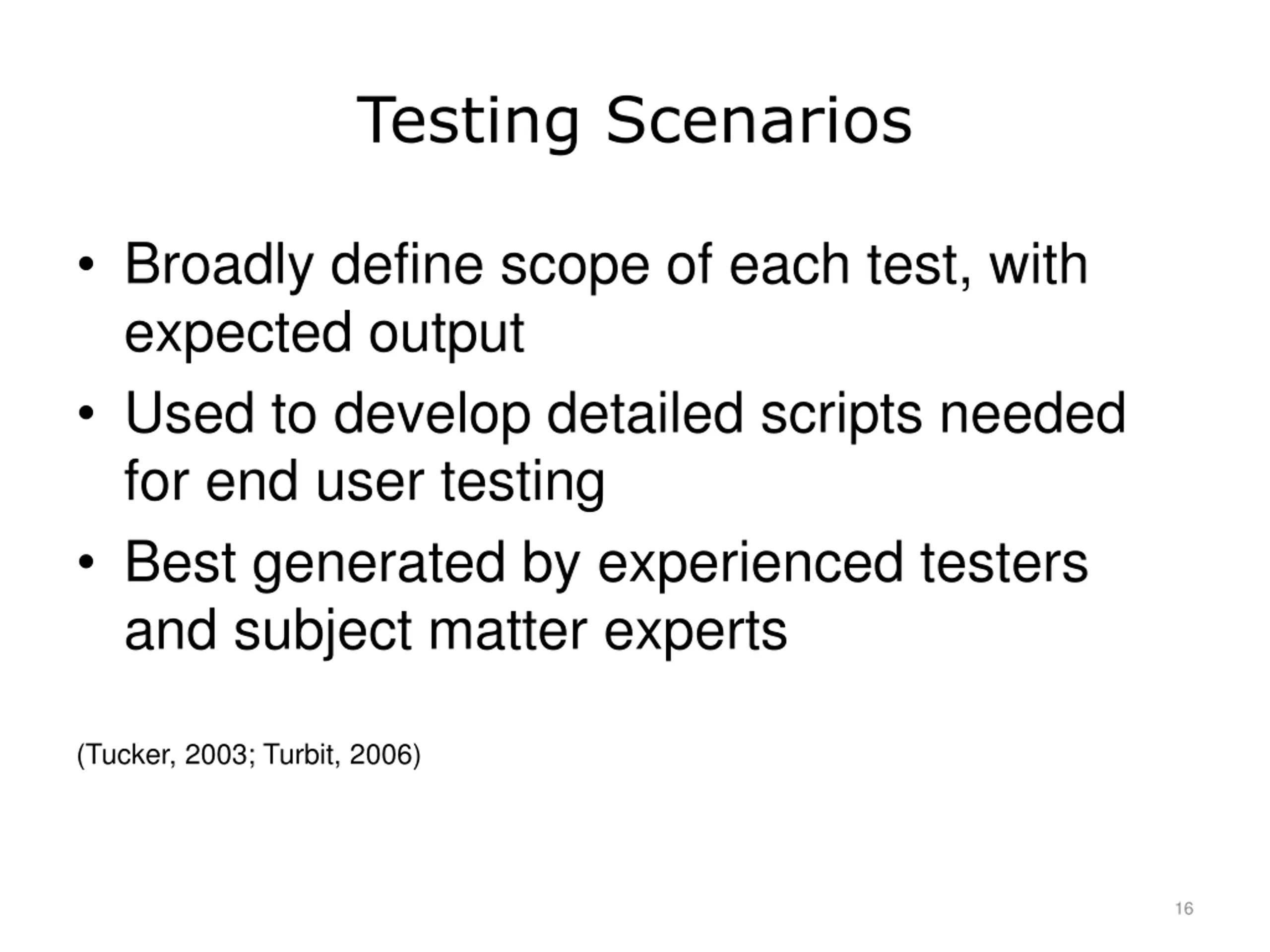 Testing Scenarios

• Broadly define scope of each test, with expected output
• Used to develop detailed scripts needed for end user testing
• Best generated by experienced testers and subject matter experts

(Tucker, 2003; Turbit, 2006)

16